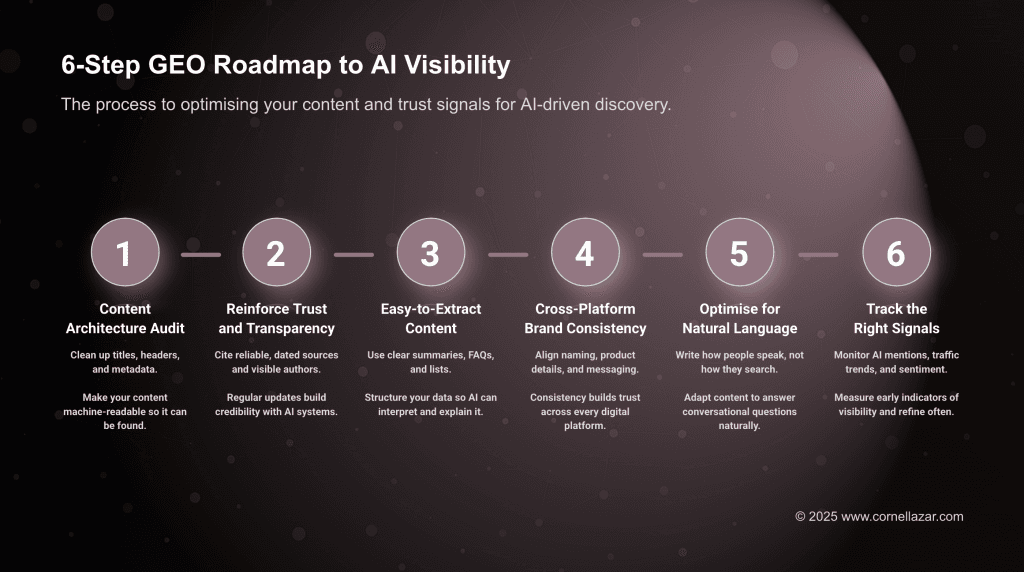 6-Step GEO Roadmap to AI Visibility

The process to optimising your content and trust signals for AI-driven discovery.

1

Content Architecture Audit

Clean up titles, headers, and metadata.

Make your content machine-readable so it can be found.

2

Reinforce Trust and Transparency

Cite reliable, dated sources and visible authors.

Regular updates build credibility with AI systems.

3

Easy-to-Extract Content

Use clear summaries, FAQs, and lists.

Structure your data so AI can interpret and explain it.

4

Cross-Platform Brand Consistency

Align naming, product details, and messaging.

Consistency builds trust across every digital platform.

5

Optimise for Natural Language

Write how people speak, not how they search.

Adapt content to answer conversational questions naturally.

6

Track the Right Signals

Monitor AI mentions, traffic trends, and sentiment.

Measure early indicators of visibility and refine often.

© 2025 www.cornellazar.com